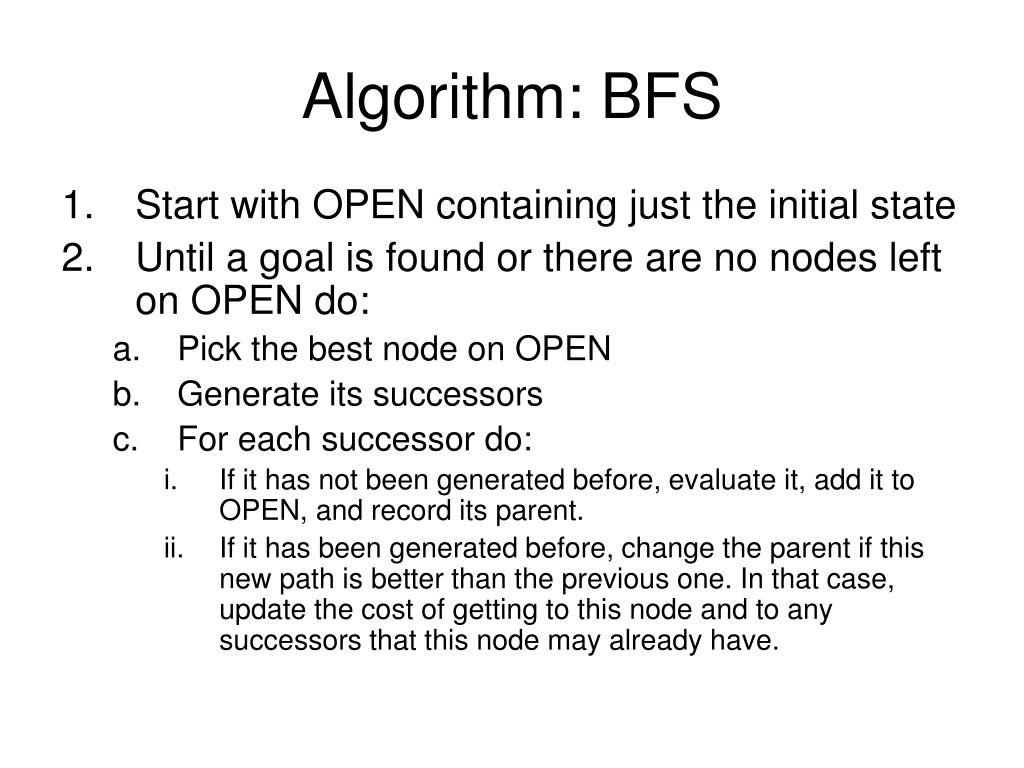 Algorithm: BFS

1. Start with OPEN containing just the initial state
2. Until a goal is found or there are no nodes left on OPEN do:
a. Pick the best node on OPEN
b. Generate its successors
c. For each successor do:
i. If it has not been generated before, evaluate it, add it to OPEN, and record its parent.
ii. If it has been generated before, change the parent if this new path is better than the previous one. In that case, update the cost of getting to this node and to any successors that this node may already have.